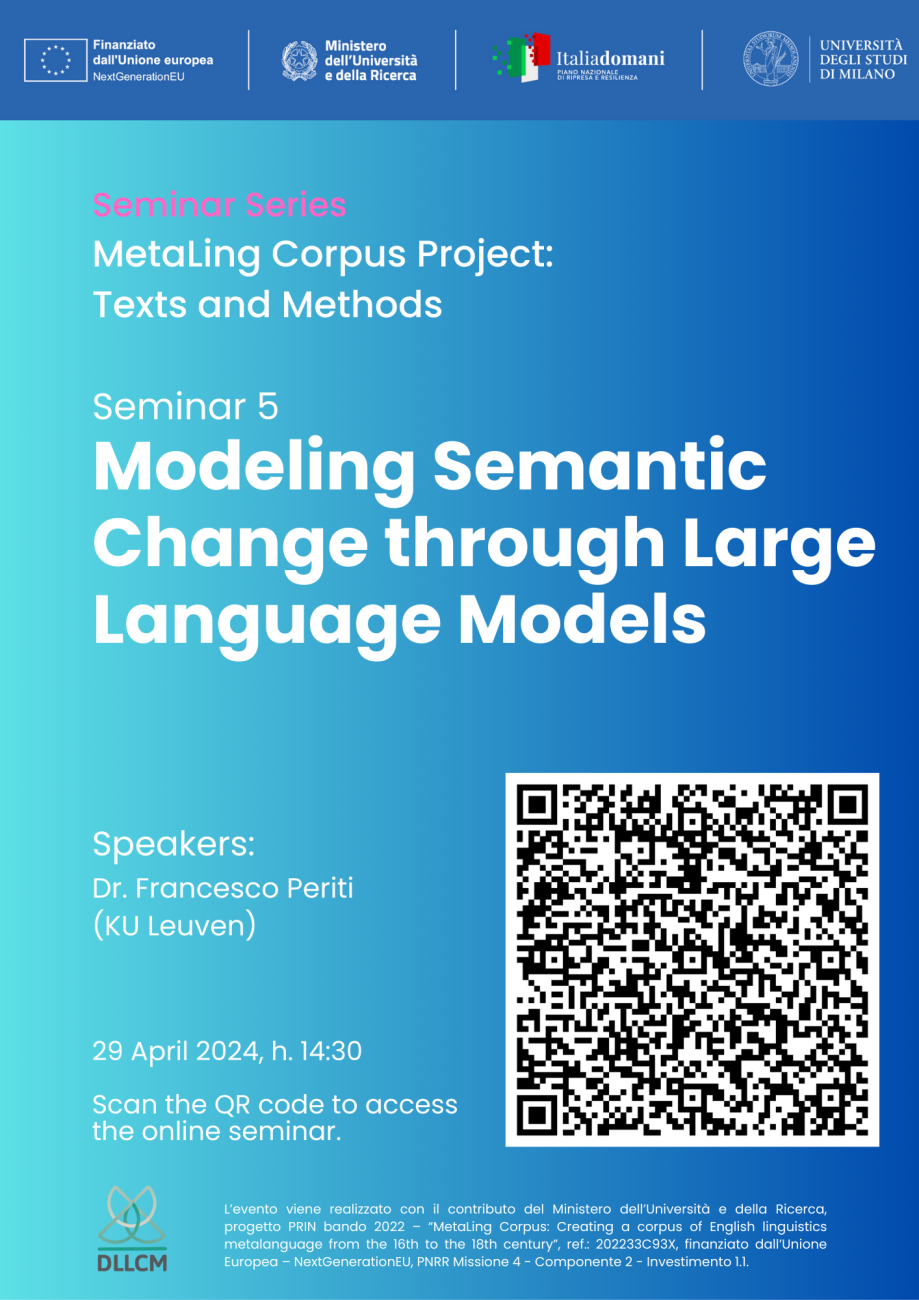 Finanziato dall'Unione europea
NextGenerationEU

Ministero dell'Università e della Ricerca

Italiadomani
PIANO NAZIONALE DI RIPRESA E RESILIENZA

UNIVERSITÀ DEGLI STUDI DI MILANO

Seminar Series
MetaLing Corpus Project: Texts and Methods

Seminar 5
Modeling Semantic Change through Large Language Models

Speakers:
Dr. Francesco Periti
(KU Leuven)

29 April 2024, h. 14:30

Scan the QR code to access the online seminar.

DLLCM

L'evento viene realizzato con il contributo del Ministero dell'Università e della Ricerca, progetto PRIN bando 2022 – "MetaLing Corpus: Creating a corpus of English linguistics metalanguage from the 16th to the 18th century", ref.: 202233C93X, finanziato dall'Unione Europea – NextGenerationEU, PNRR Missione 4 - Componente 2 - Investimento 1.1.